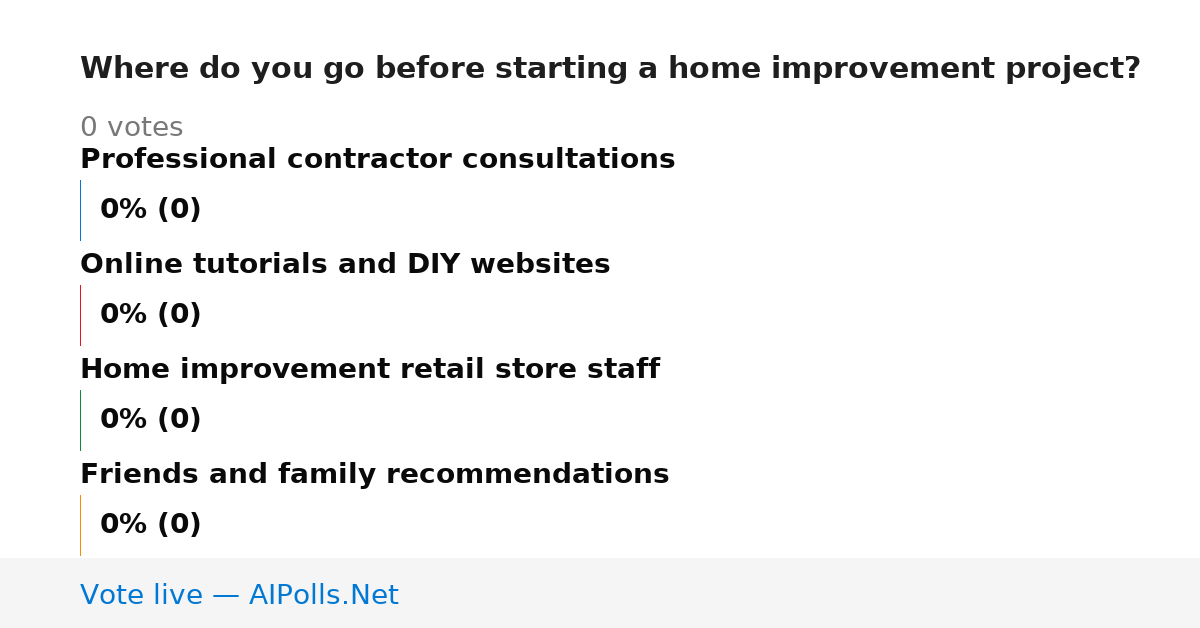 Where do you go before starting a home improvement project?

0 votes

Professional contractor consultations

0% (0)

Online tutorials and DIY websites

0% (0)

Home improvement retail store staff

0% (0)

Friends and family recommendations

0% (0)

Vote live — AIPolls.Net